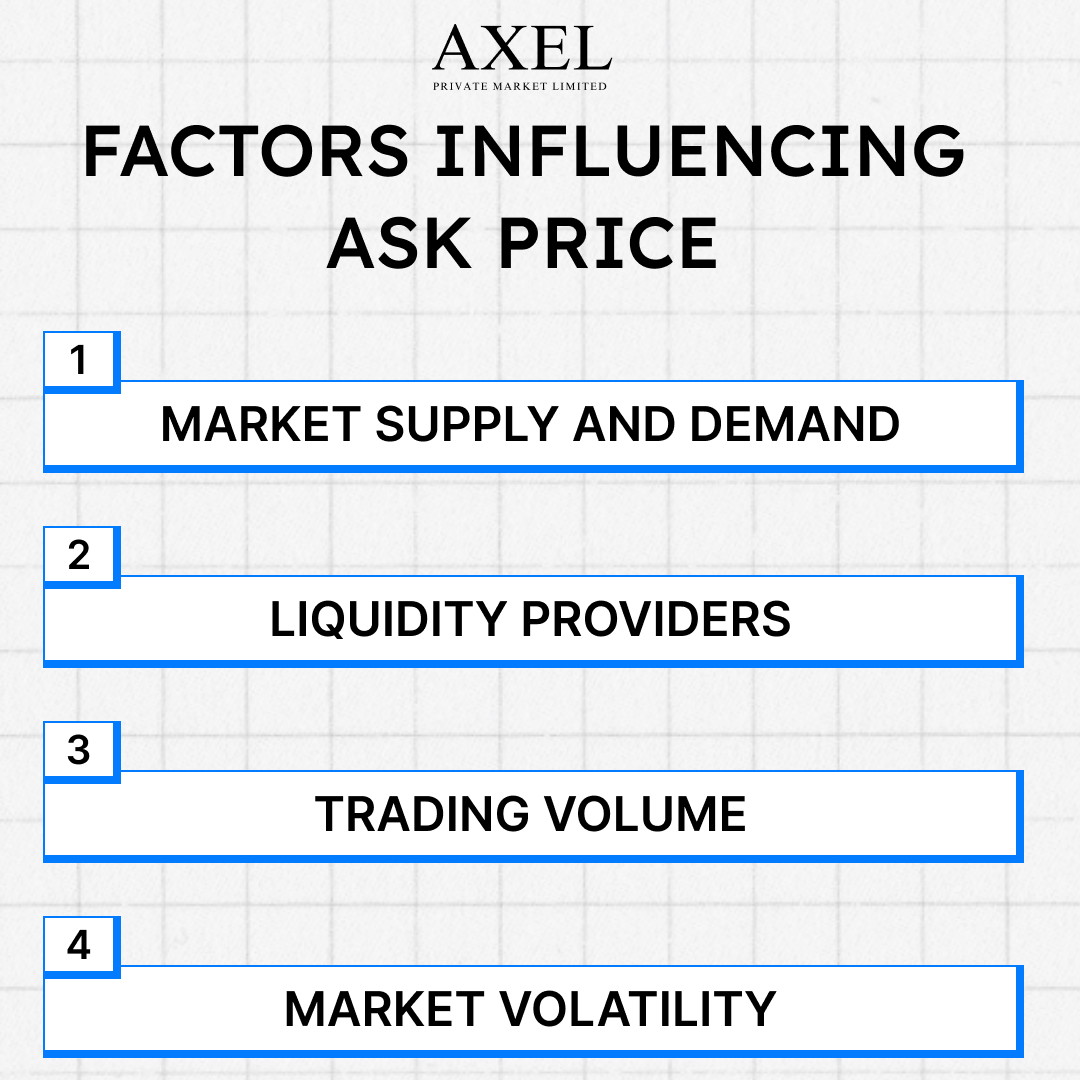 AXEL
PRIVATE MARKET LIMITED

FACTORS INFLUENCING ASK PRICE

1
MARKET SUPPLY AND DEMAND

2
LIQUIDITY PROVIDERS

3
TRADING VOLUME

4
MARKET VOLATILITY